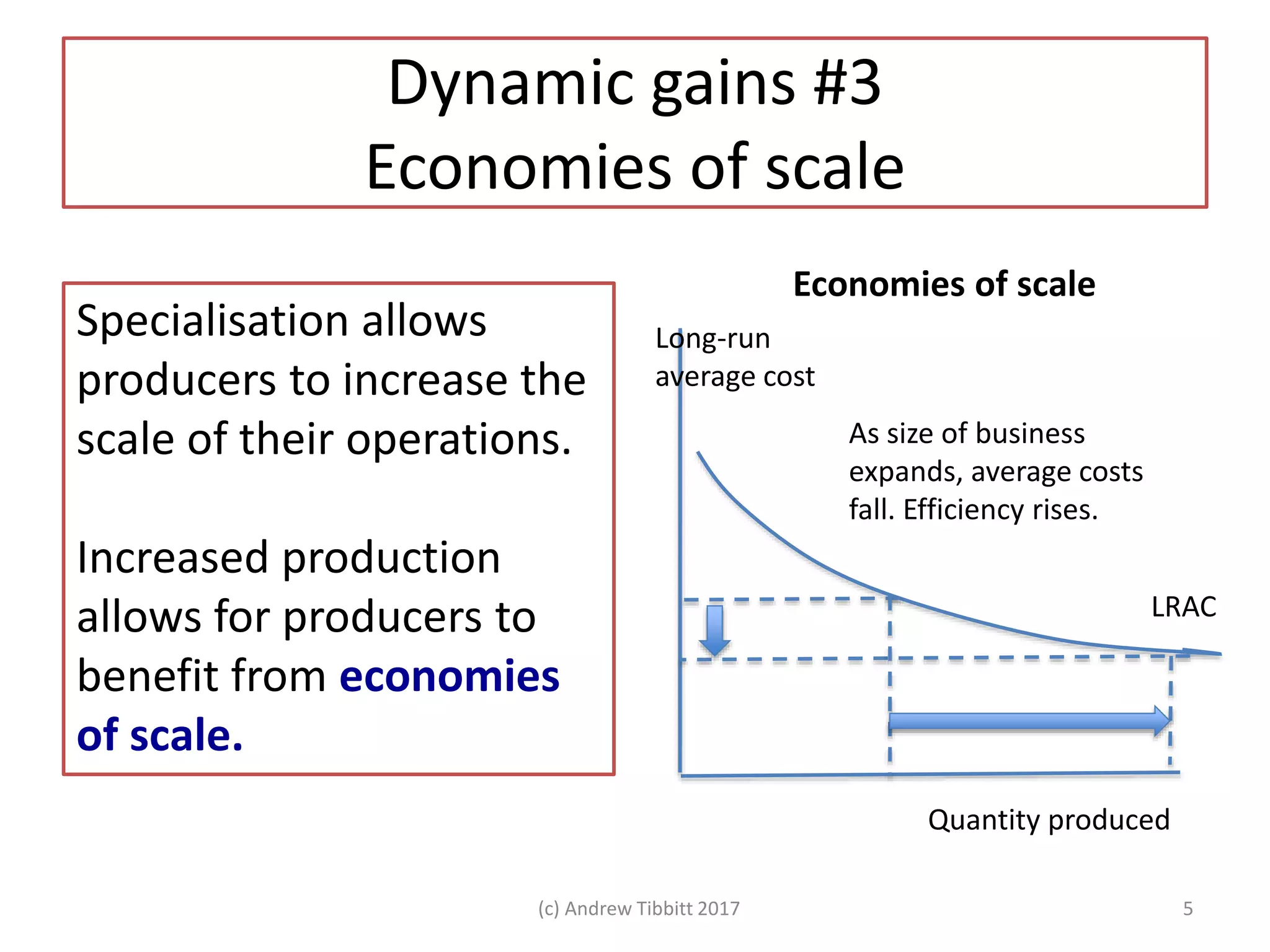 Dynamic gains #3
Economies of scale

Specialisation allows producers to increase the scale of their operations.

Increased production allows for producers to benefit from economies of scale.

Economies of scale

Long-run average cost

As size of business expands, average costs fall. Efficiency rises.

LRAC

Quantity produced

(c) Andrew Tibbitt 2017

5